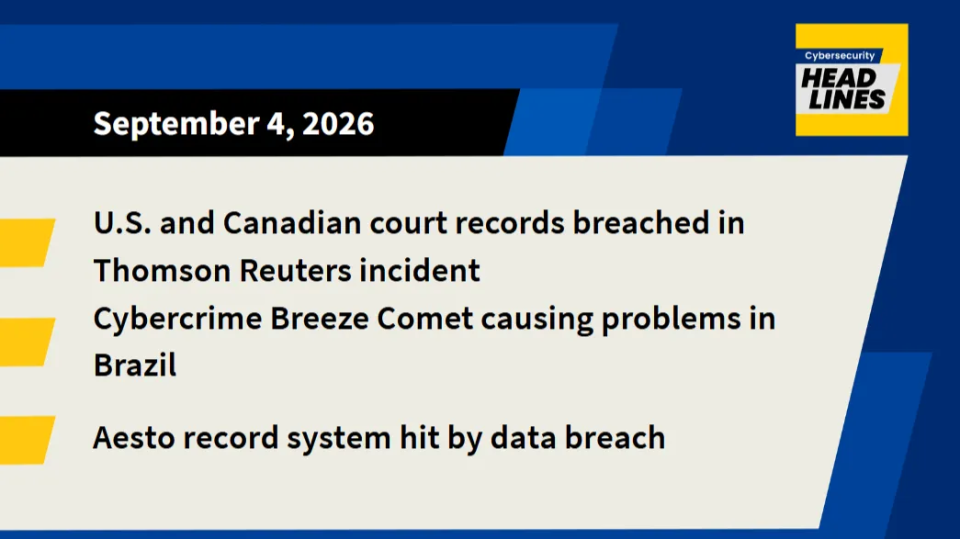 Cybersecurity
HEAD
LINES

September 4, 2026

U.S. and Canadian court records breached in Thomson Reuters incident

Cybercrime Breeze Comet causing problems in Brazil

Aesto record system hit by data breach